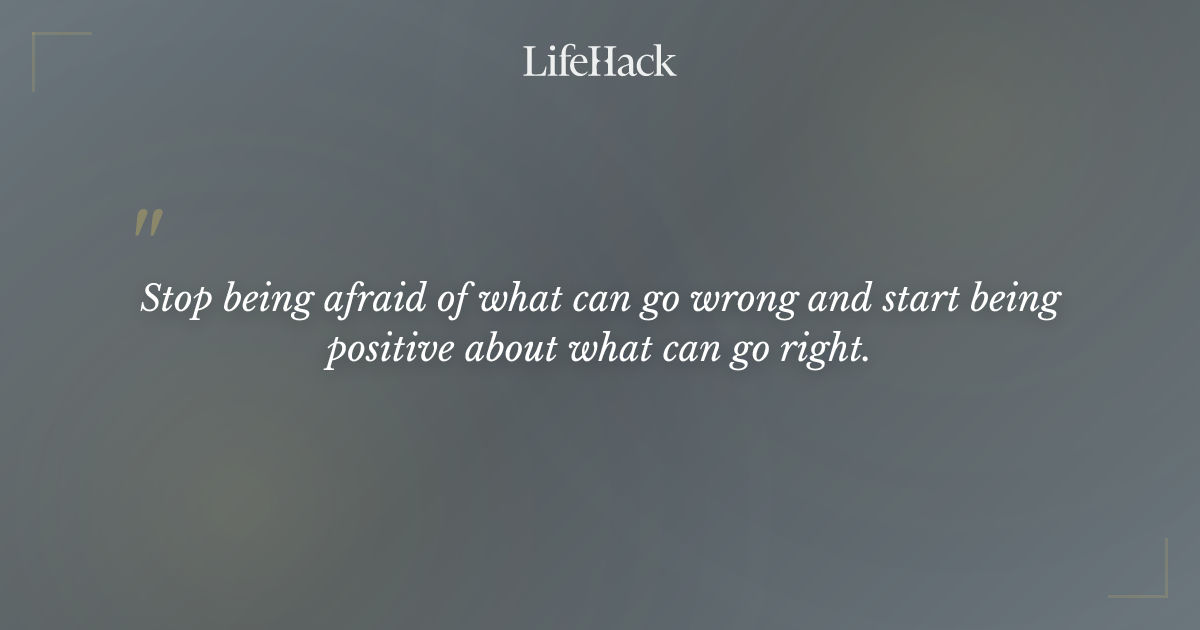 LifeHack

"

Stop being afraid of what can go wrong and start being positive about what can go right.